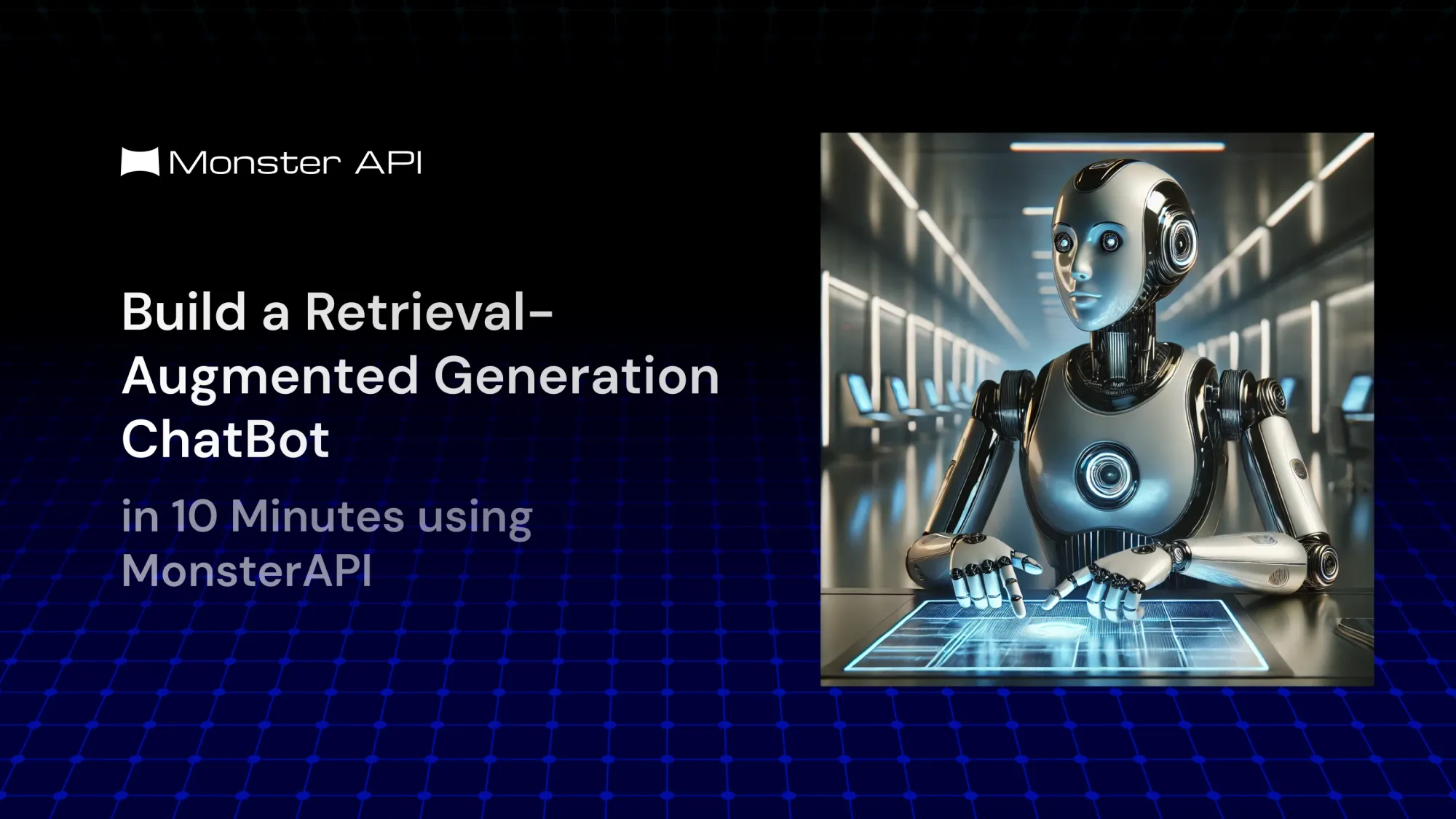 Monster API

Build a Retrieval-Augmented Generation ChatBot

in 10 Minutes using MonsterAPI